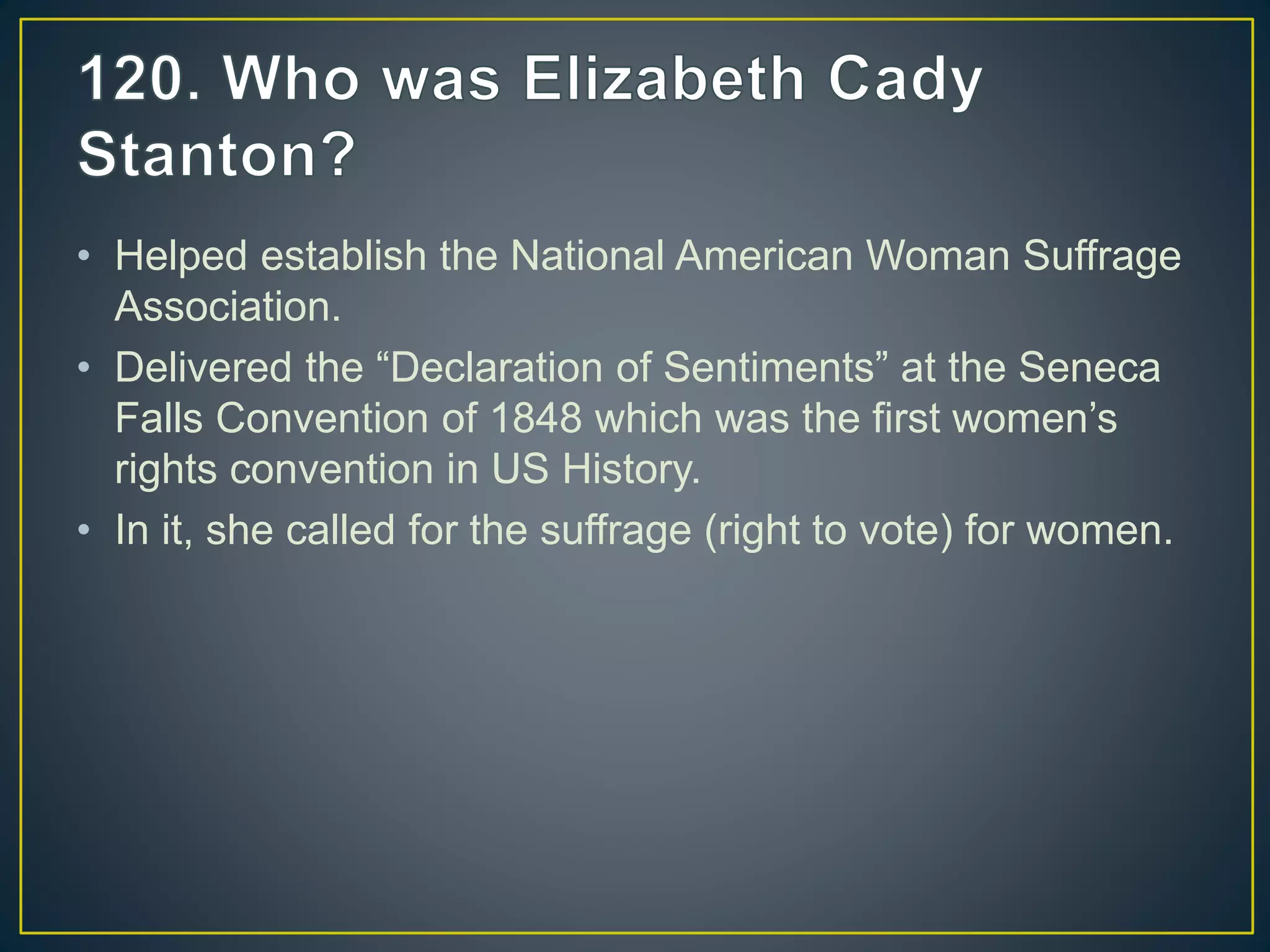 120. Who was Elizabeth Cady Stanton?

• Helped establish the National American Woman Suffrage Association.
• Delivered the “Declaration of Sentiments” at the Seneca Falls Convention of 1848 which was the first women’s rights convention in US History.
• In it, she called for the suffrage (right to vote) for women.